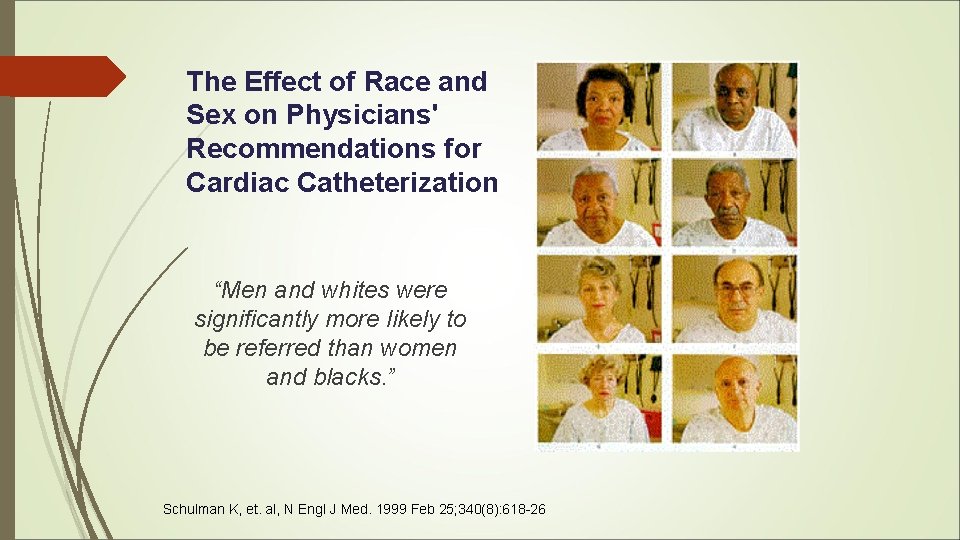 The Effect of Race and Sex on Physicians' Recommendations for Cardiac Catheterization

“Men and whites were significantly more likely to be referred than women and blacks.”

Schulman K, et. al, N Engl J Med. 1999 Feb 25;340(8):618-26